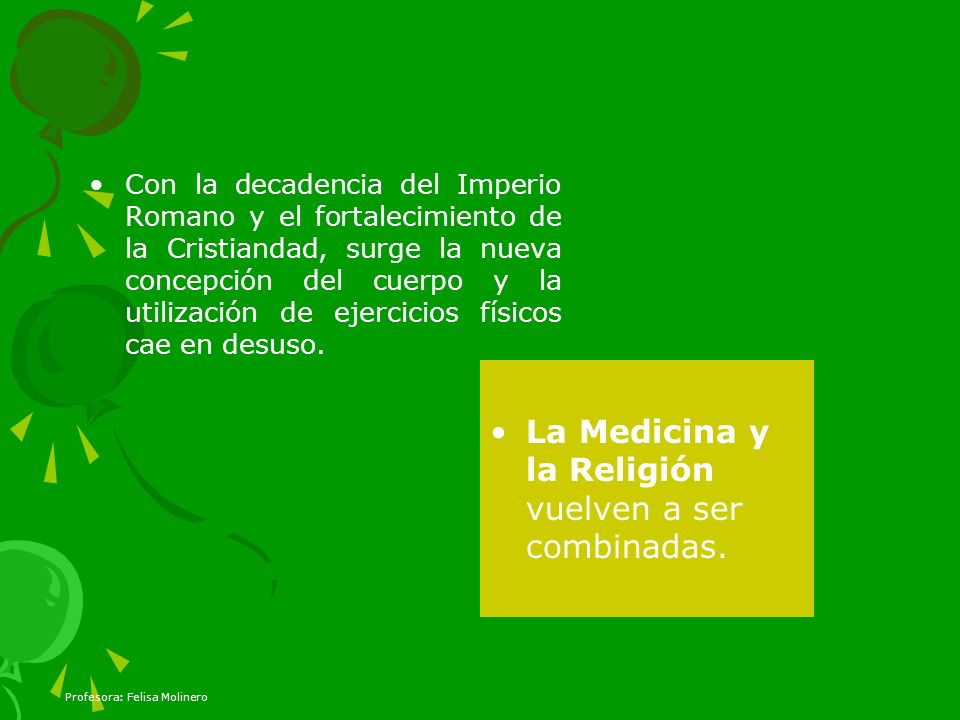 • Con la decadencia del Imperio Romano y el fortalecimiento de la Cristiandad, surge la nueva concepción del cuerpo y la utilización de ejercicios físicos cae en desuso.

• La Medicina y la Religión vuelven a ser combinadas.

Profesora: Felisa Molinero